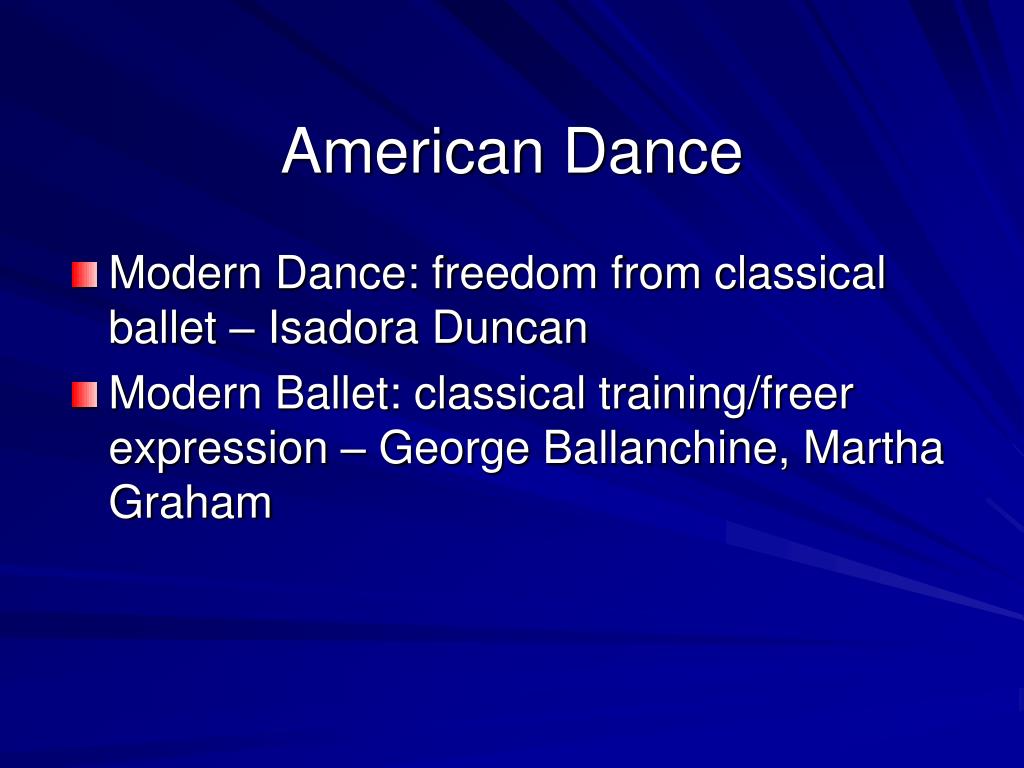 American Dance

Modern Dance: freedom from classical ballet – Isadora Duncan

Modern Ballet: classical training/freer expression – George Ballanchine, Martha Graham